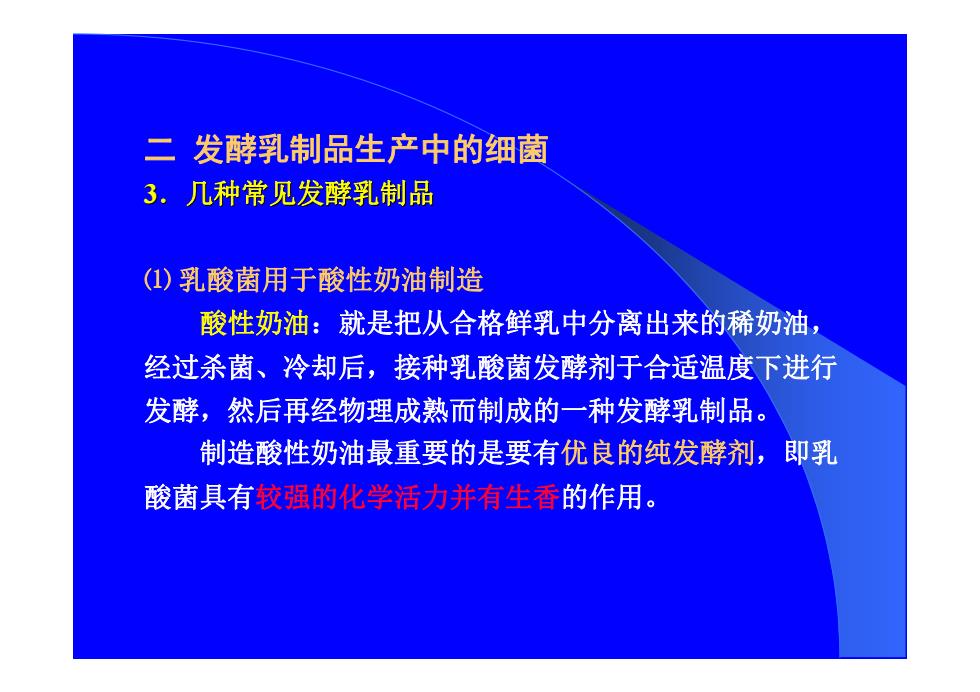 二 发酵乳制品生产中的细菌
3．几种常见发酵乳制品

⑴ 乳酸菌用于酸性奶油制造
酸性奶油：就是把从合格鲜乳中分离出来的稀奶油，经过杀菌、冷却后，接种乳酸菌发酵剂于合适温度下进行发酵，然后再经物理成熟而制成的一种发酵乳制品。
制造酸性奶油最重要的是要有优良的纯发酵剂，即乳酸菌具有较强的化学活力并有生香的作用。